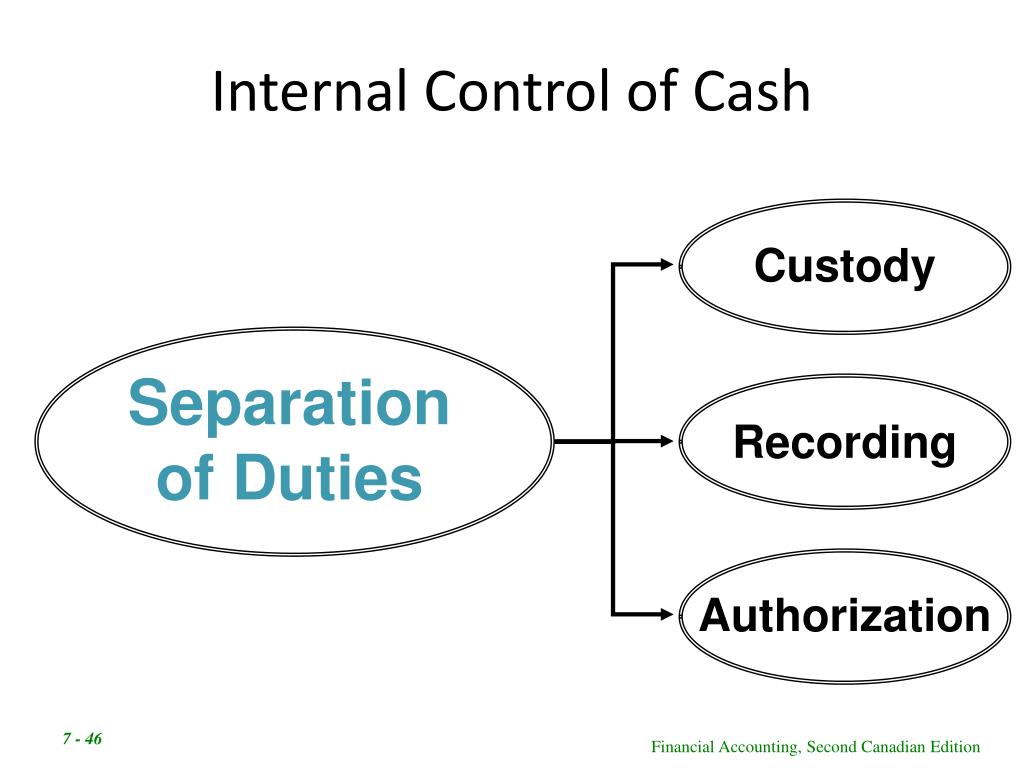 Internal Control of Cash

Separation of Duties

Custody

Recording

Authorization

7 - 46

Financial Accounting, Second Canadian Edition